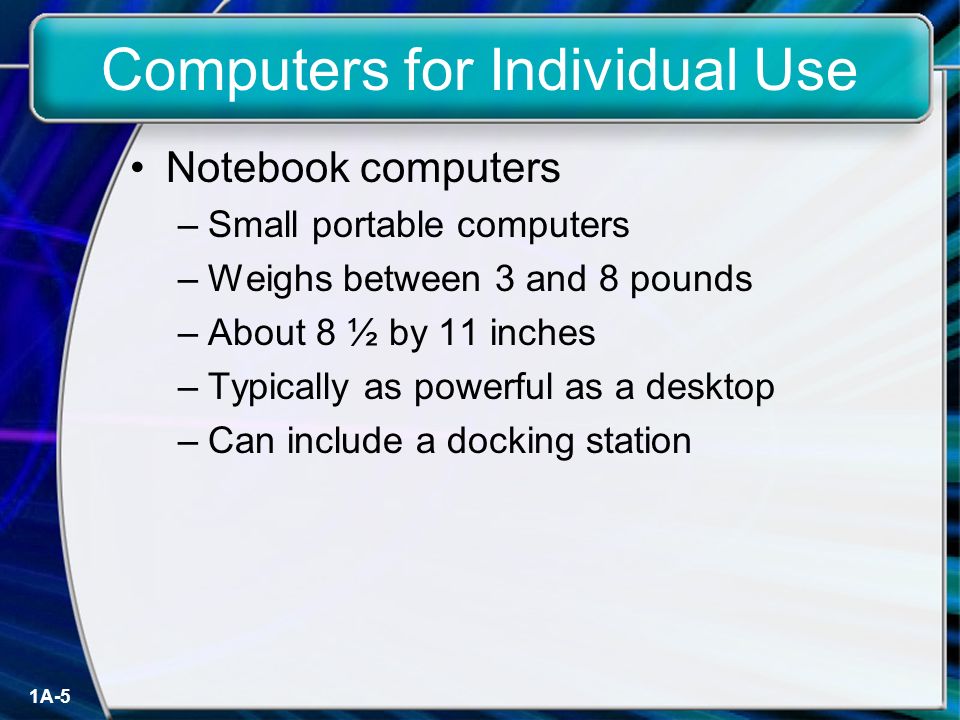 Computers for Individual Use

• Notebook computers
– Small portable computers
– Weighs between 3 and 8 pounds
– About 8 ½ by 11 inches
– Typically as powerful as a desktop
– Can include a docking station

1A-5